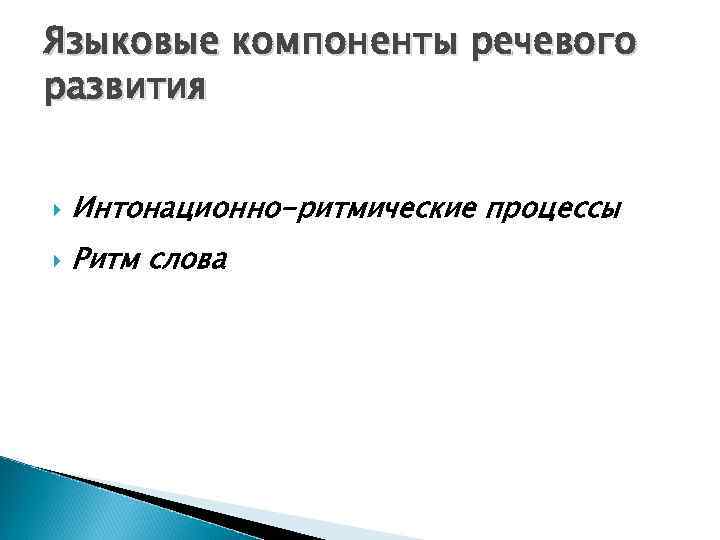 Языковые компоненты речевого развития

Интонационно-ритмические процессы

Ритм слова